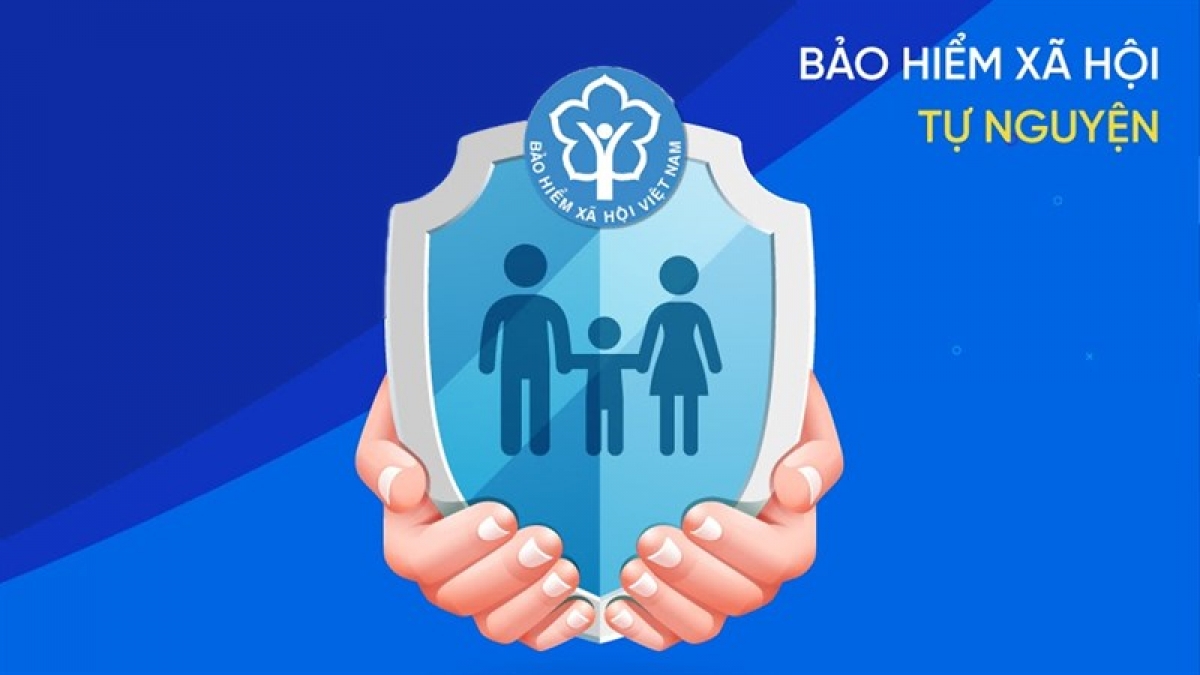 BẢO HIỂM XÃ HỘI
TỰ NGUYỆN

BẢO HIỂM XÃ HỘI VIỆT NAM